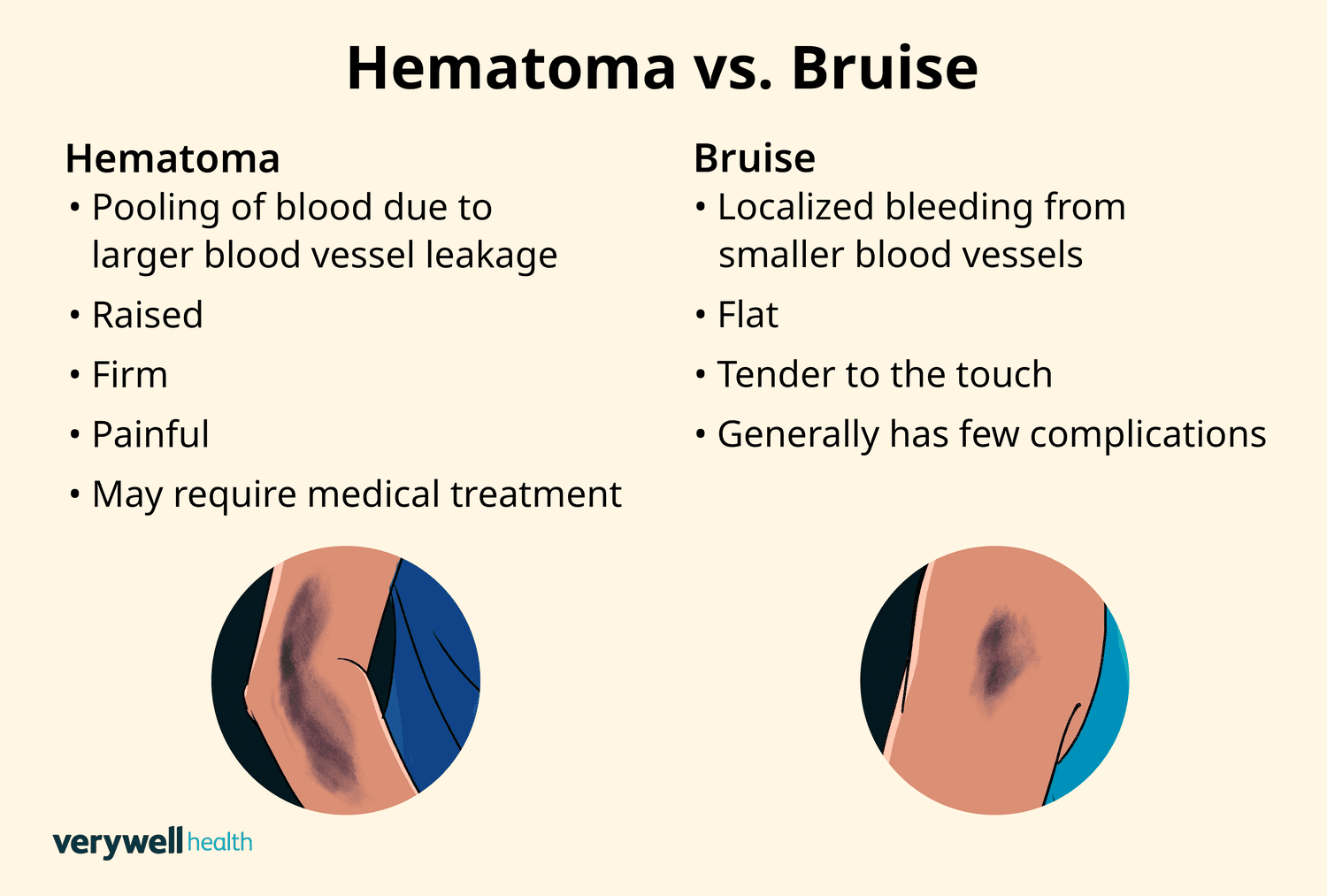 Hematoma vs. Bruise

Hematoma
• Pooling of blood due to larger blood vessel leakage
• Raised
• Firm
• Painful
• May require medical treatment

Bruise
• Localized bleeding from smaller blood vessels
• Flat
• Tender to the touch
• Generally has few complications

verywell health